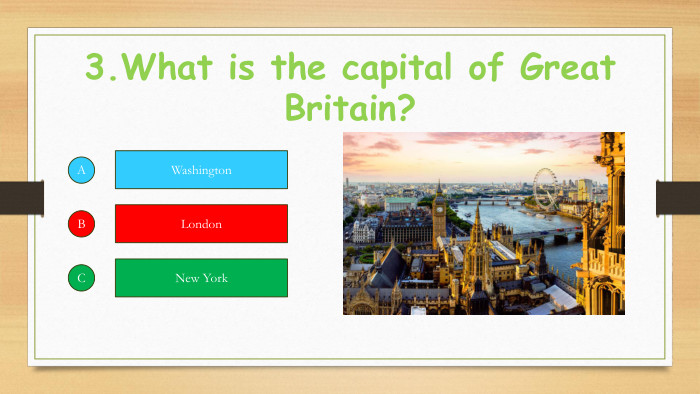 3.What is the capital of Great Britain?

A Washington

B London

C New York